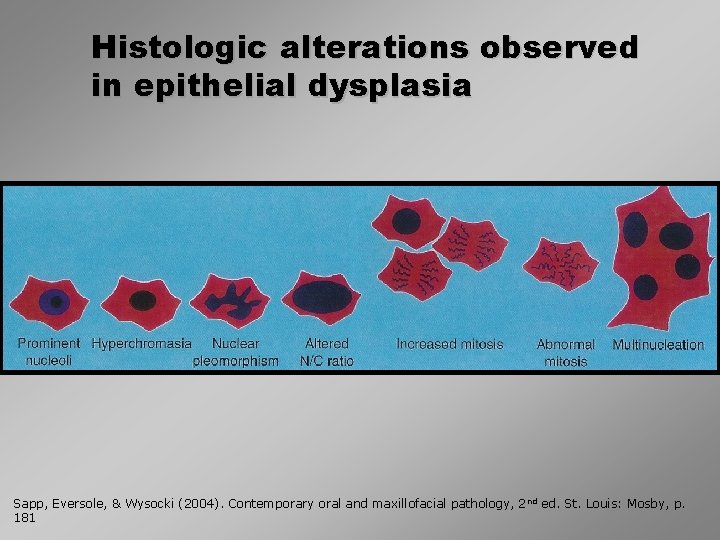 Histologic alterations observed in epithelial dysplasia

Prominent nucleoli

Hyperchromasia

Nuclear pleomorphism

Altered N/C ratio

Increased mitosis

Abnormal mitosis

Multinucleation

Sapp, Eversole, & Wysocki (2004). Contemporary oral and maxillofacial pathology, 2$^{nd}$ ed. St. Louis: Mosby, p. 181